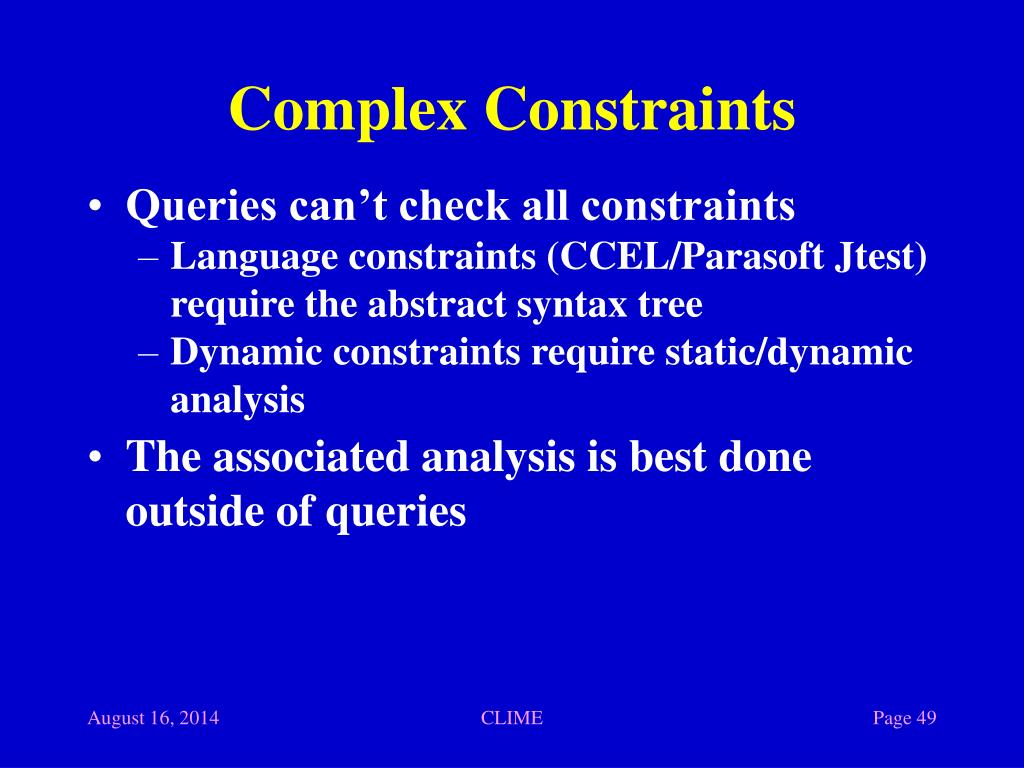 Complex Constraints

• Queries can’t check all constraints
– Language constraints (CCEL/Parasoft Jtest) require the abstract syntax tree
– Dynamic constraints require static/dynamic analysis
• The associated analysis is best done outside of queries

August 16, 2014 CLIME Page 49